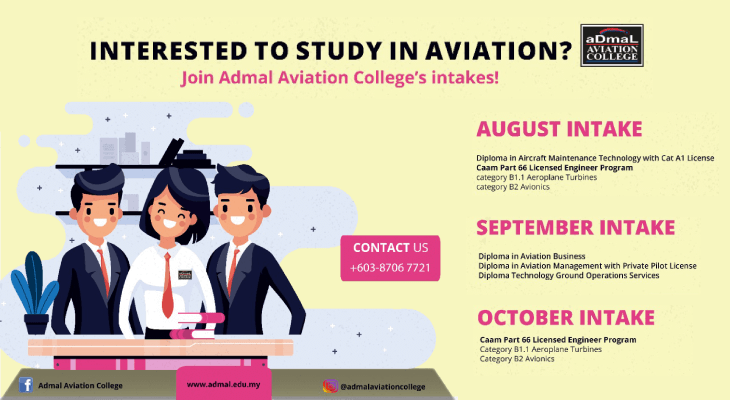 INTERESTED TO STUDY IN AVIATION?

aDmaL AVIATION COLLEGE

Join Admal Aviation College's intakes!

AUGUST INTAKE

Diploma in Aircraft Maintenance Technology with Cat A1 License
Caam Part 66 Licensed Engineer Program
category B1.1 Aeroplane Turbines
category B2 Avionics

SEPTEMBER INTAKE

Diploma in Aviation Business
Diploma in Aviation Management with Private Pilot License
Diploma Technology Ground Operations Services

OCTOBER INTAKE

Caam Part 66 Licensed Engineer Program
Category B1.1 Aeroplane Turbines
Category B2 Avionics

CONTACT US
+603-8706 7721

Admal Aviation College

www.admal.edu.my

@admalaviationcollege